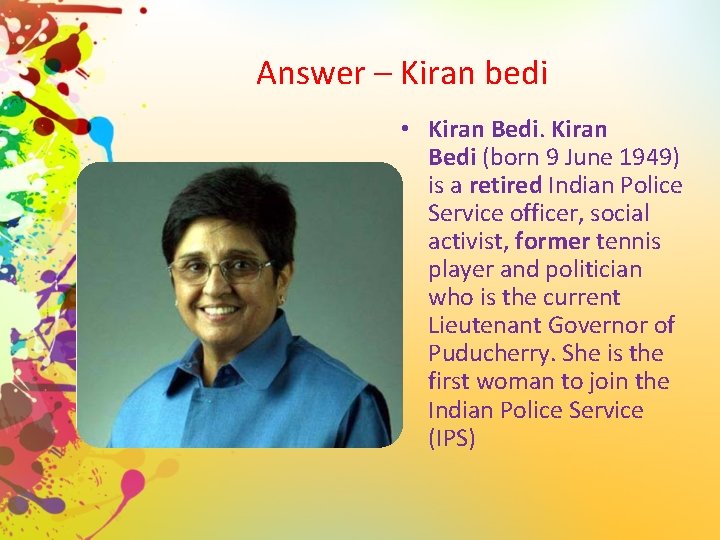 Answer – Kiran bedi

• Kiran Bedi. Kiran Bedi (born 9 June 1949) is a retired Indian Police Service officer, social activist, former tennis player and politician who is the current Lieutenant Governor of Puducherry. She is the first woman to join the Indian Police Service (IPS)